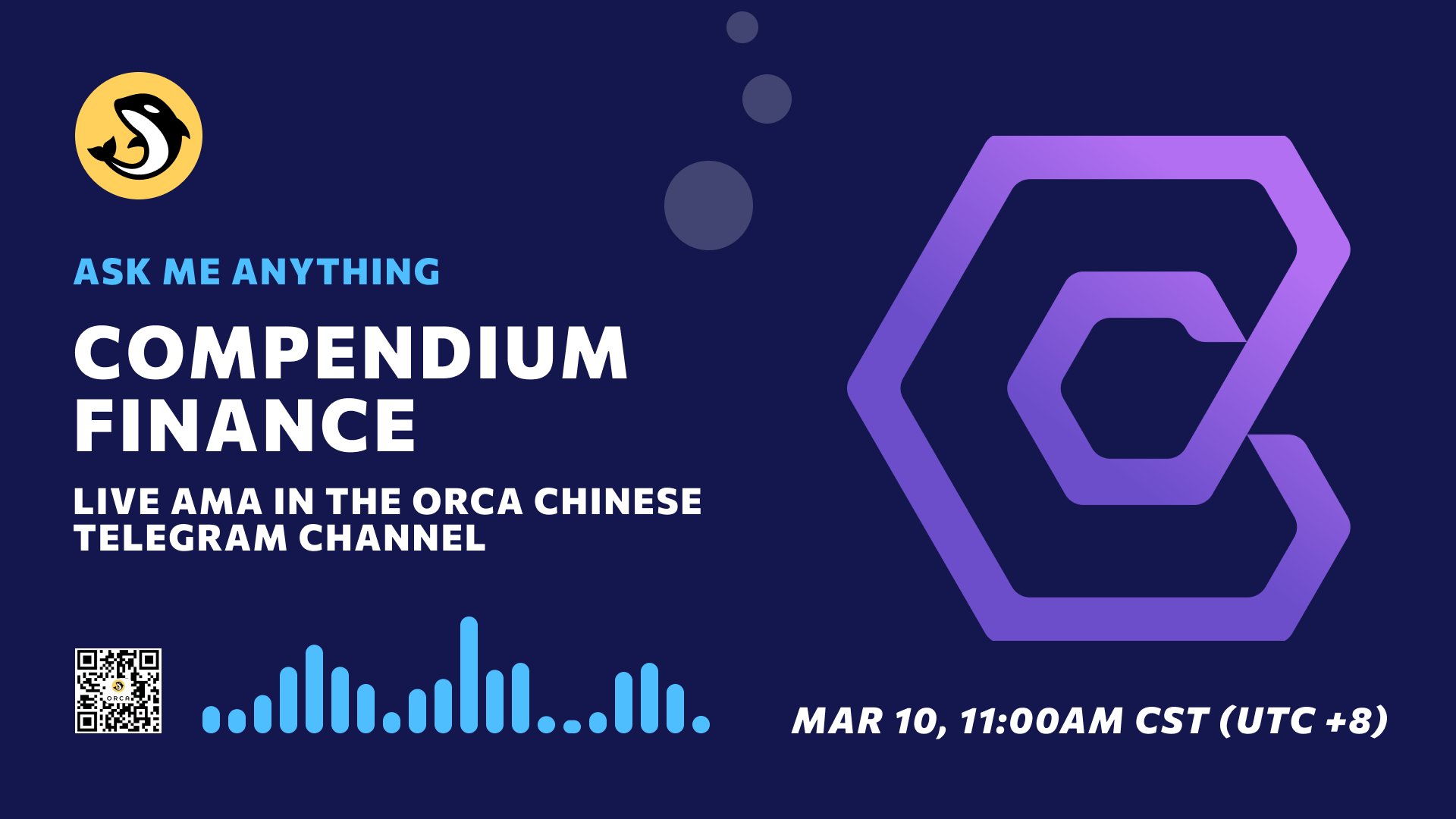 ASK ME ANYTHING

COMPENDIUM FINANCE

LIVE AMA IN THE ORCA CHINESE TELEGRAM CHANNEL

ORCA

MAR 10, 11:00AM CST (UTC +8)